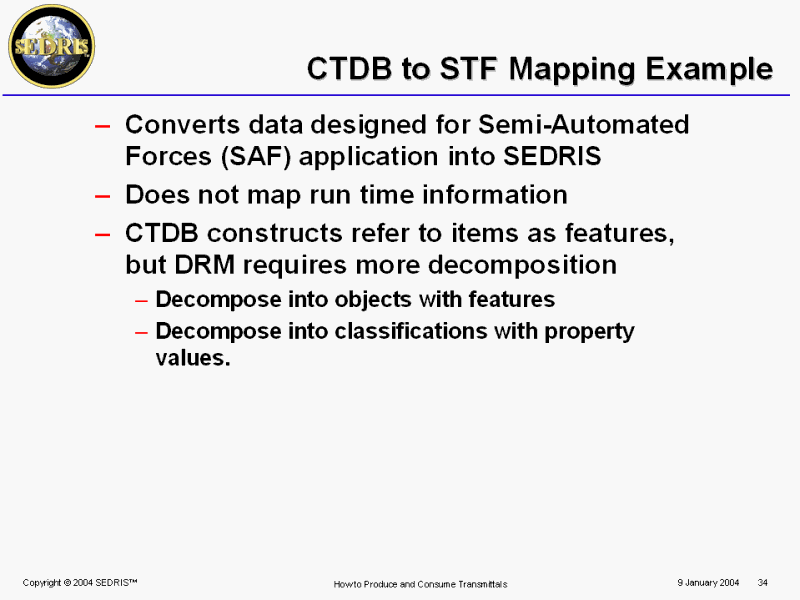 SEDRIS

CTDB to STF Mapping Example

– Converts data designed for Semi-Automated Forces (SAF) application into SEDRIS

– Does not map run time information

– CTDB constructs refer to items as features, but DRM requires more decomposition

– Decompose into objects with features

– Decompose into classifications with property values.

Copyright © 2004 SEDRIS™

How to Produce and Consume Transmittals

9 January 2004 34